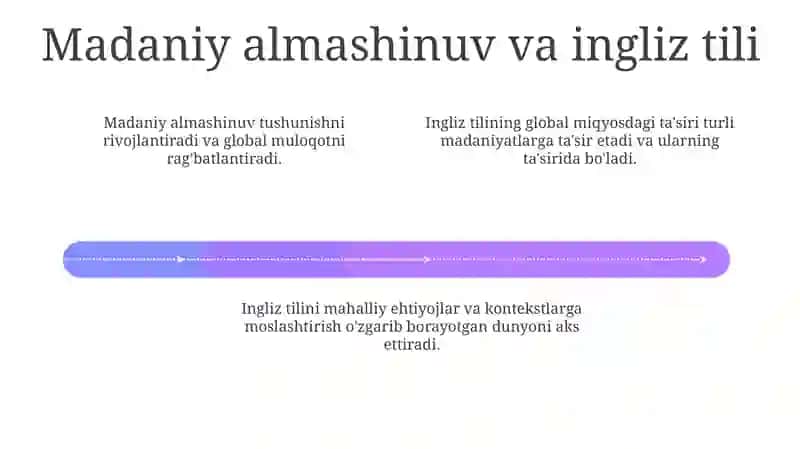 Madaniy almashinuv va ingliz tili

Madaniy almashinuv tushunishni rivojlantiradi va global muloqotni rag'batlantiradi.

Ingliz tilining global miqyosdagi ta'siri turli madaniyatlarga ta'sir etadi va ularning ta'sirida bo'ladi.

Ingliz tilini mahalliy ehtiyojlar va kontekstlarga moslashtirish o'zgarib borayotgan dunyoni aks ettiradi.